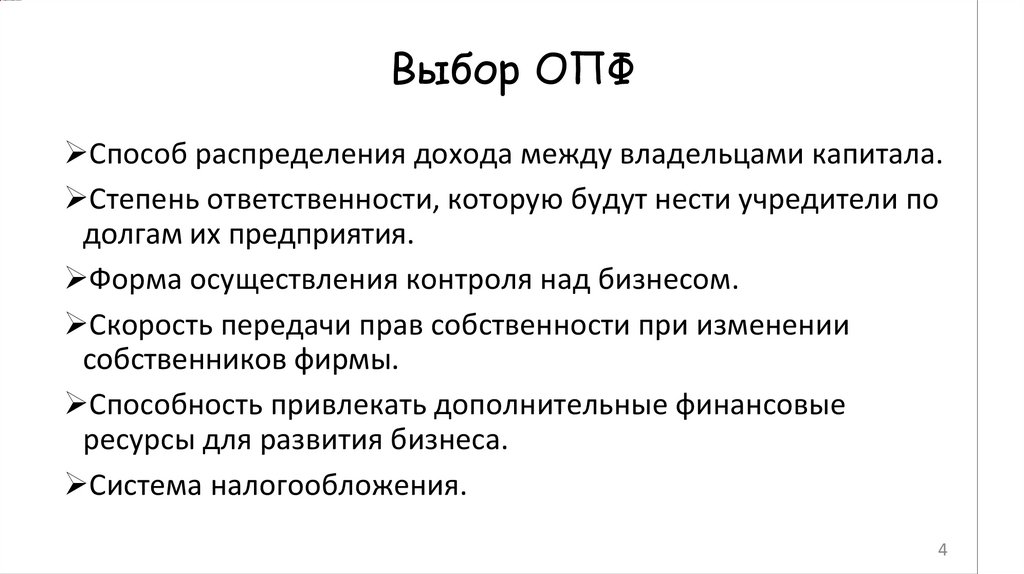 Выбор ОПФ

➢Способ распределения дохода между владельцами капитала.

➢Степень ответственности, которую будут нести учредители по долгам их предприятия.

➢Форма осуществления контроля над бизнесом.

➢Скорость передачи прав собственности при изменении собственников фирмы.

➢Способность привлекать дополнительные финансовые ресурсы для развития бизнеса.

➢Система налогообложения.

4